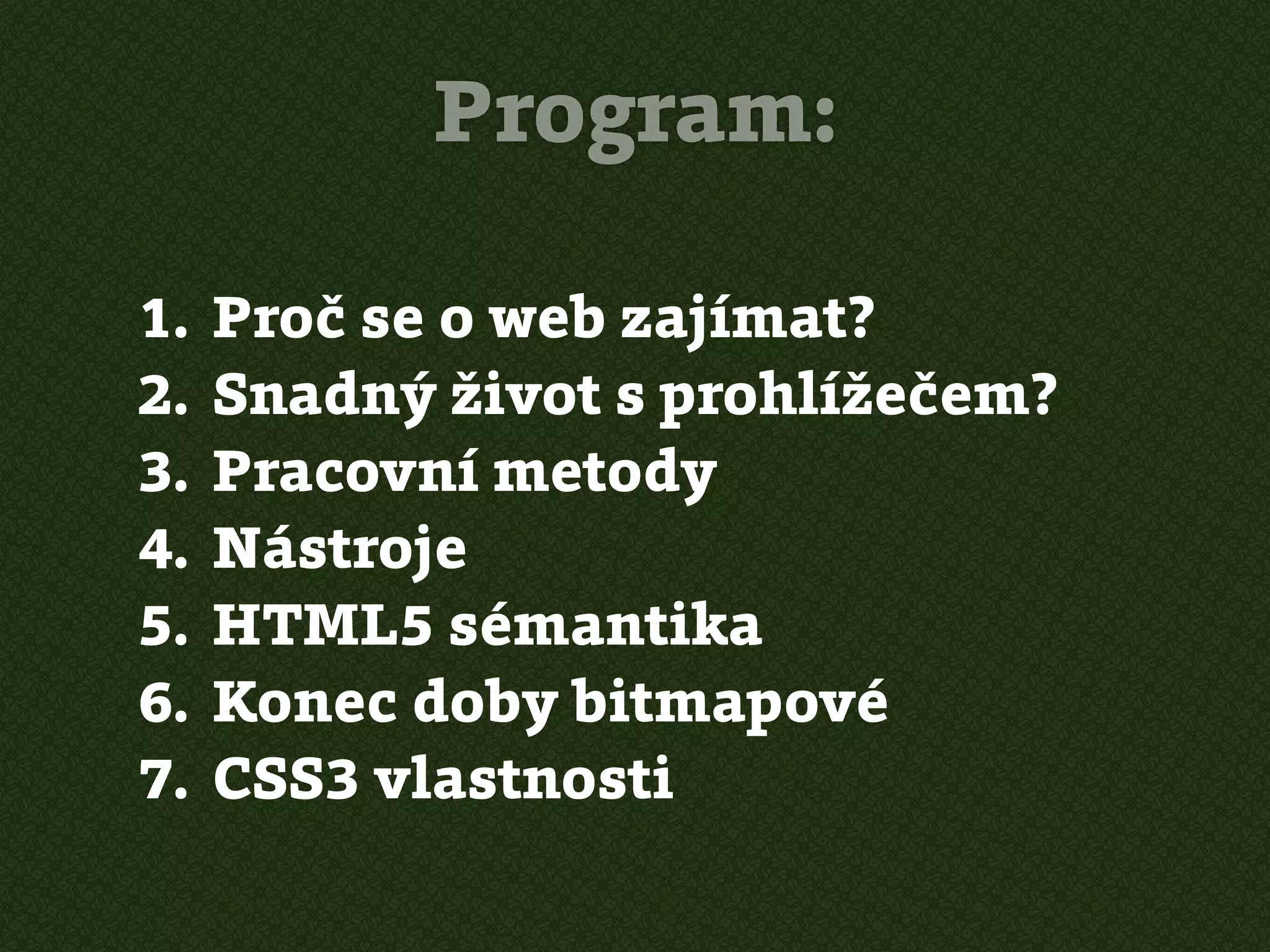 Program:

1. Proč se o web zajímat?
2. Snadný život s prohlížečem?
3. Pracovní metody
4. Nástroje
5. HTML5 sémantika
6. Konec doby bitmapové
7. CSS3 vlastnosti